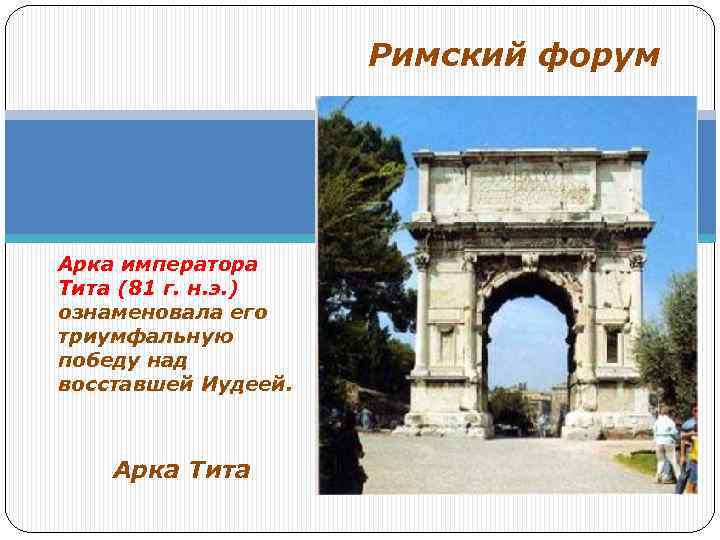 Римский форум

Арка императора Тита (81 г. н.э.) ознаменовала его триумфальную победу над восставшей Иудеей.

Арка Тита